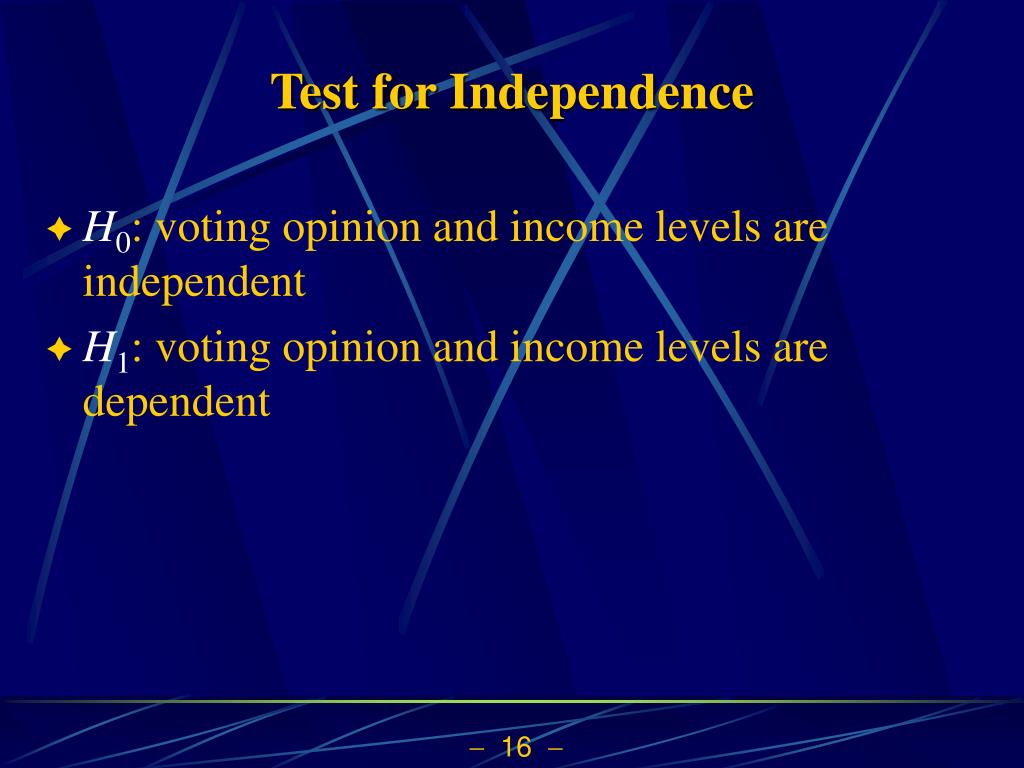 Test for Independence

$H_0$: voting opinion and income levels are independent

$H_1$: voting opinion and income levels are dependent

– 16 –